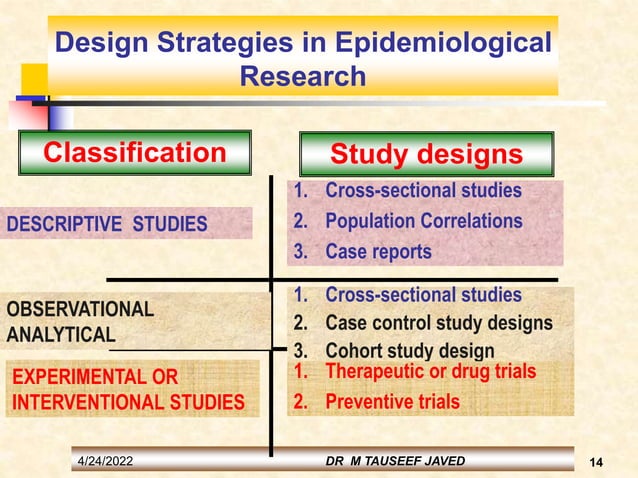 Design Strategies in Epidemiological Research

Classification

Study designs

DESCRIPTIVE STUDIES

1. Cross-sectional studies
2. Population Correlations
3. Case reports

OBSERVATIONAL ANALYTICAL

1. Cross-sectional studies
2. Case control study designs
3. Cohort study design

EXPERIMENTAL OR INTERVENTIONAL STUDIES

1. Therapeutic or drug trials
2. Preventive trials

4/24/2022

DR M TAUSEEF JAVED

14